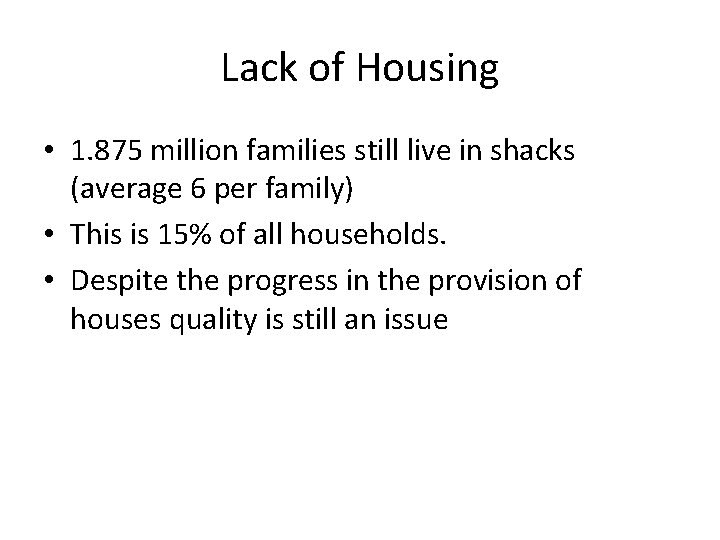 Lack of Housing

• 1.875 million families still live in shacks (average 6 per family)
• This is 15% of all households.
• Despite the progress in the provision of houses quality is still an issue